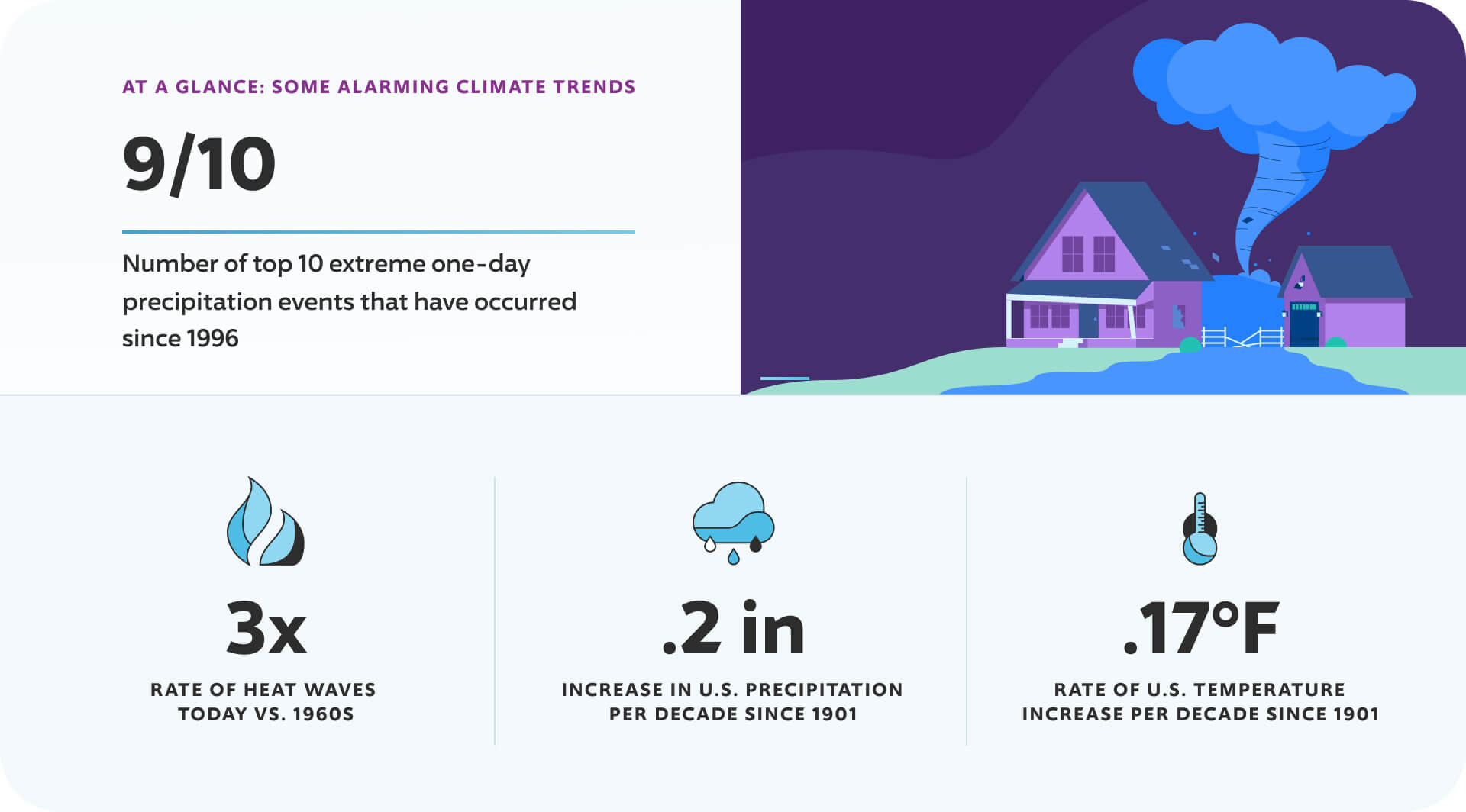 AT A GLANCE: SOME ALARMING CLIMATE TRENDS

9/10

Number of top 10 extreme one-day precipitation events that have occurred since 1996

3x

RATE OF HEAT WAVES TODAY VS. 1960S

.2 in

INCREASE IN U.S. PRECIPITATION PER DECADE SINCE 1901

.17°F

RATE OF U.S. TEMPERATURE INCREASE PER DECADE SINCE 1901